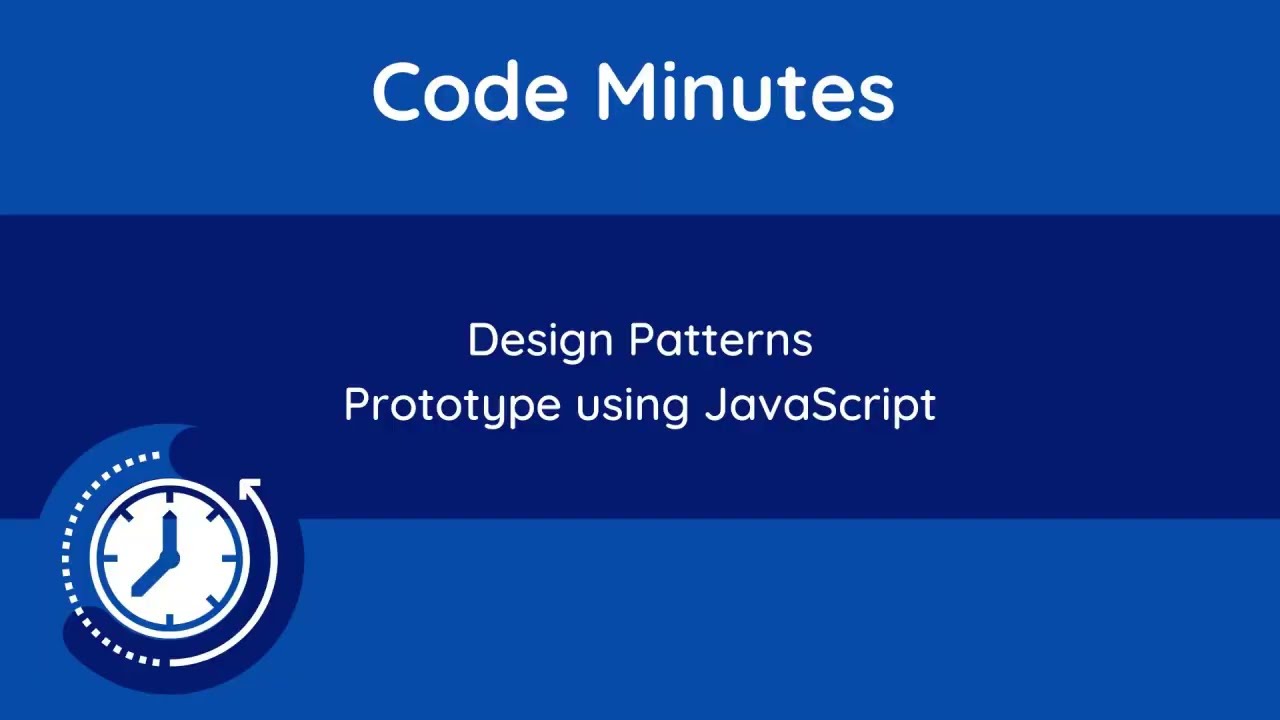 Code Minutes

Design Patterns
Prototype using JavaScript